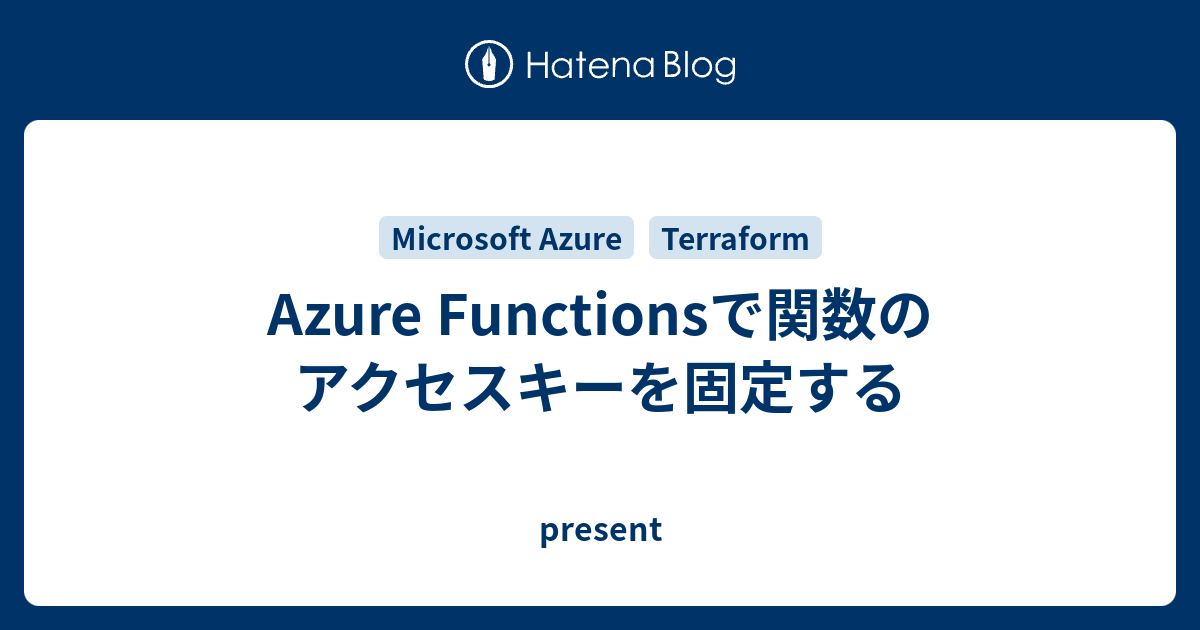 Hatena Blog

Microsoft Azure Terraform

Azure Functionsで関数のアクセスキーを固定する

present